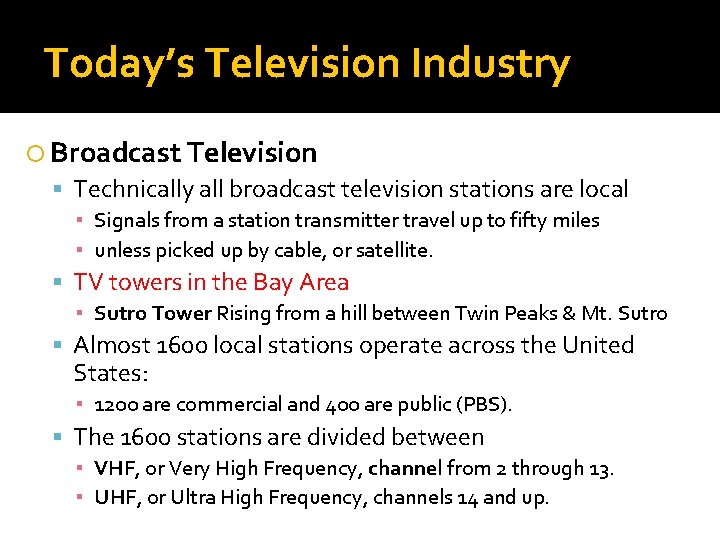 Today's Television Industry

Broadcast Television

Technically all broadcast television stations are local

Signals from a station transmitter travel up to fifty miles

unless picked up by cable, or satellite.

TV towers in the Bay Area

Sutro Tower Rising from a hill between Twin Peaks & Mt. Sutro

Almost 1600 local stations operate across the United States:

1200 are commercial and 400 are public (PBS).

The 1600 stations are divided between

VHF, or Very High Frequency, channel from 2 through 13.

UHF, or Ultra High Frequency, channels 14 and up.